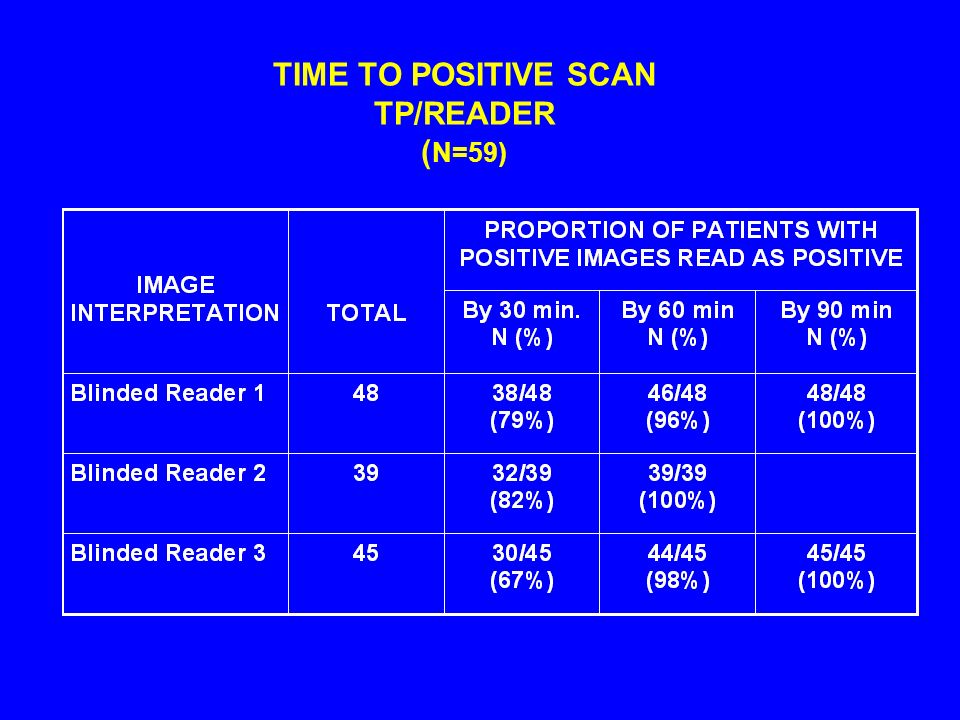 TIME TO POSITIVE SCAN
TP/READER
(N=59)

| IMAGE INTERPRETATION | TOTAL | PROPORTION OF PATIENTS WITH POSITIVE IMAGES READ AS POSITIVE | | |
|---|---|---|---|---|
| | | By 30 min. N (%) | By 60 min N (%) | By 90 min N (%) |
| Blinded Reader 1 | 48 | 38/48 (79%) | 46/48 (96%) | 48/48 (100%) |
| Blinded Reader 2 | 39 | 32/39 (82%) | 39/39 (100%) | |
| Blinded Reader 3 | 45 | 30/45 (67%) | 44/45 (98%) | 45/45 (100%) |